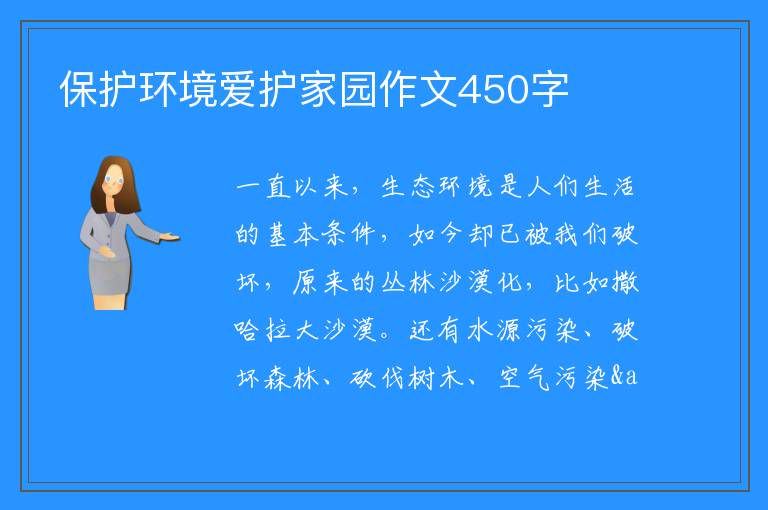 保护环境爱护家园作文450字

一直以来，生态环境是人们生活的基本条件，如今却已被我们破坏，原来的丛林沙漠化，比如撒哈拉大沙漠。还有水源污染、破坏森林、砍伐树木、空气污染&a